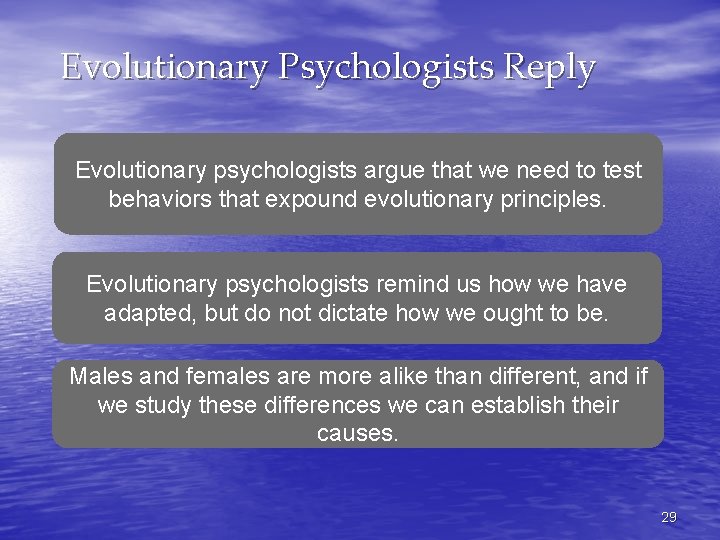 Evolutionary Psychologists Reply

Evolutionary psychologists argue that we need to test behaviors that expound evolutionary principles.

Evolutionary psychologists remind us how we have adapted, but do not dictate how we ought to be.

Males and females are more alike than different, and if we study these differences we can establish their causes.

29